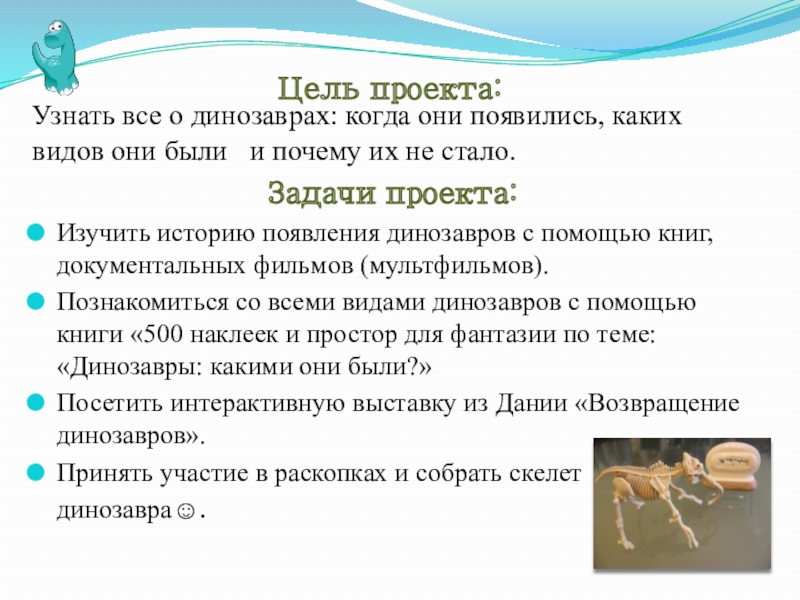 Цель проекта:

Узнать все о динозаврах: когда они появились, каких видов они были и почему их не стало.

Задачи проекта:

Изучить историю появления динозавров с помощью книг, документальных фильмов (мультфильмов).

Познакомиться со всеми видами динозавров с помощью книги «500 наклеек и простор для фантазии по теме: «Динозавры: какими они были?»

Посетить интерактивную выставку из Дании «Возвращение динозавров».

Принять участие в раскопках и собрать скелет динозавра☺.